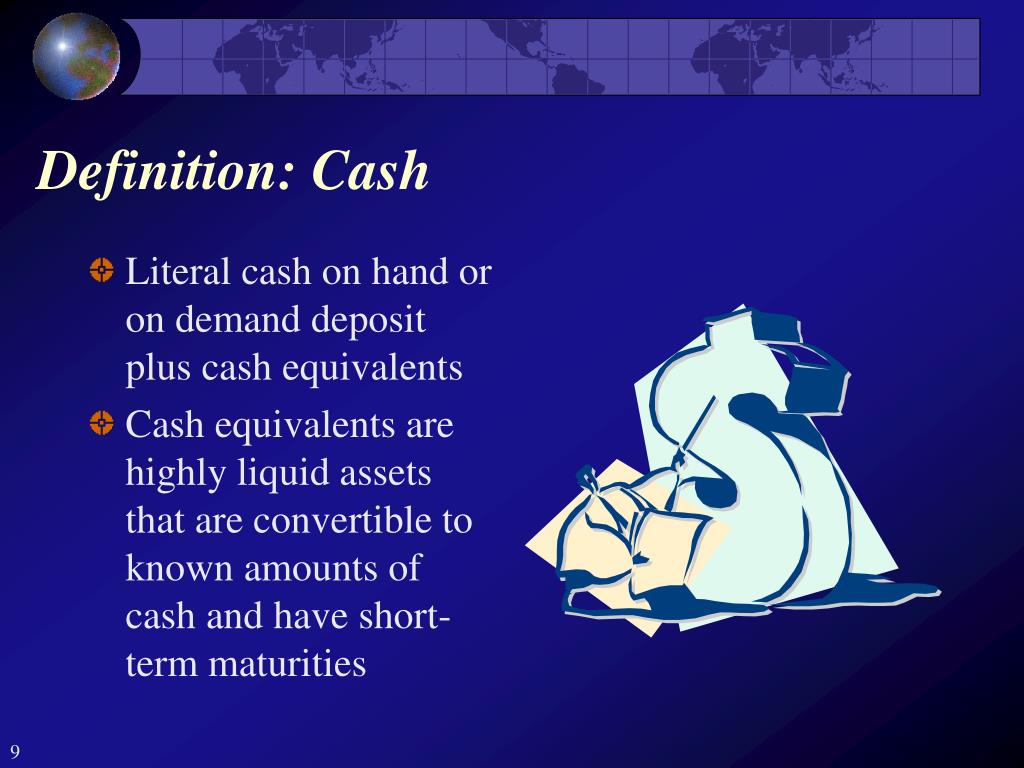 Definition: Cash

Literal cash on hand or on demand deposit plus cash equivalents

Cash equivalents are highly liquid assets that are convertible to known amounts of cash and have short-term maturities

9